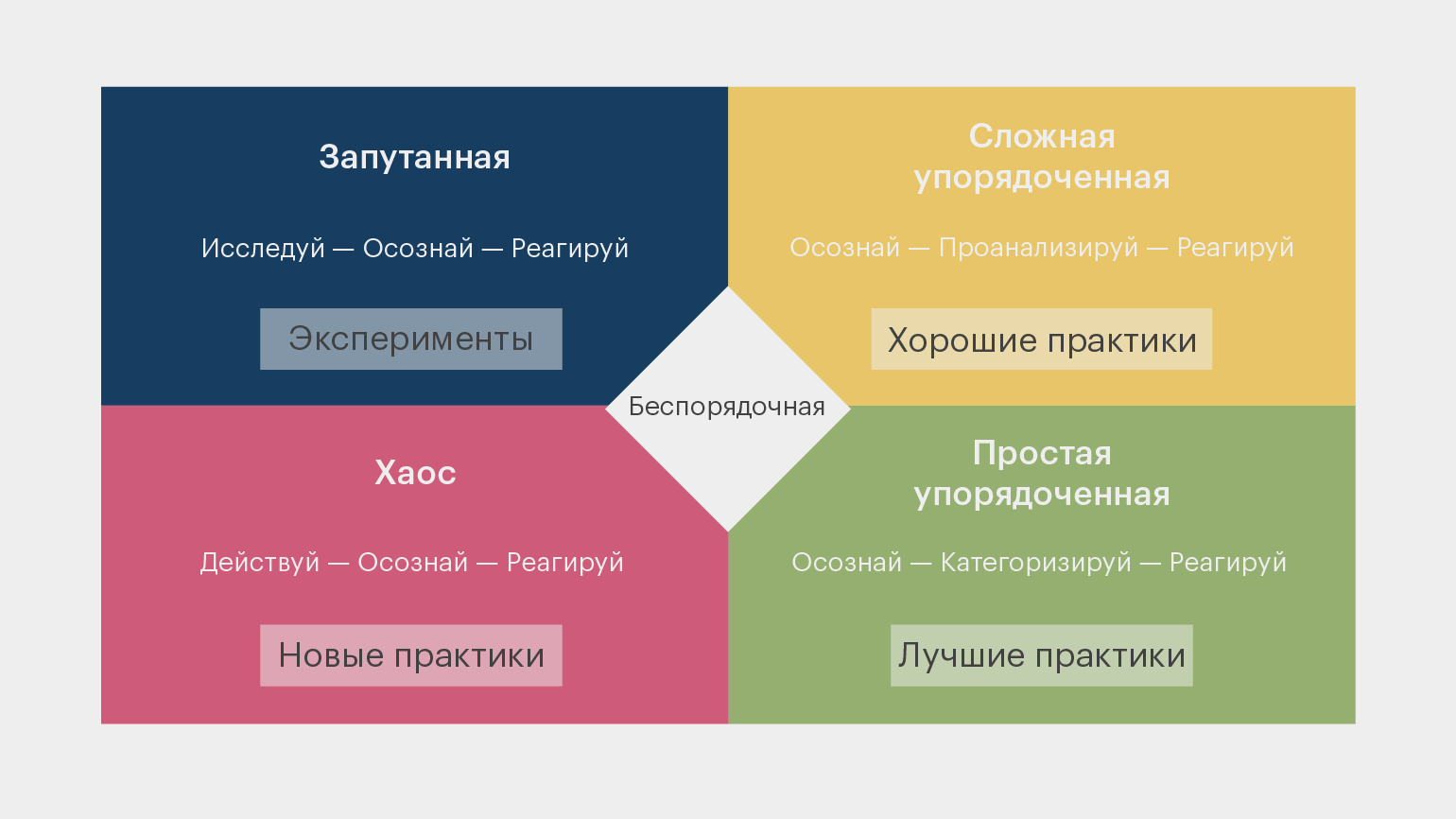 Запутанная

Исследуй — Осознай — Реагируй

Эксперименты

Сложная упорядоченная

Осознай — Проанализируй — Реагируй

Хорошие практики

Беспорядочная

Хаос

Действуй — Осознай — Реагируй

Новые практики

Простая упорядоченная

Осознай — Категоризируй — Реагируй

Лучшие практики